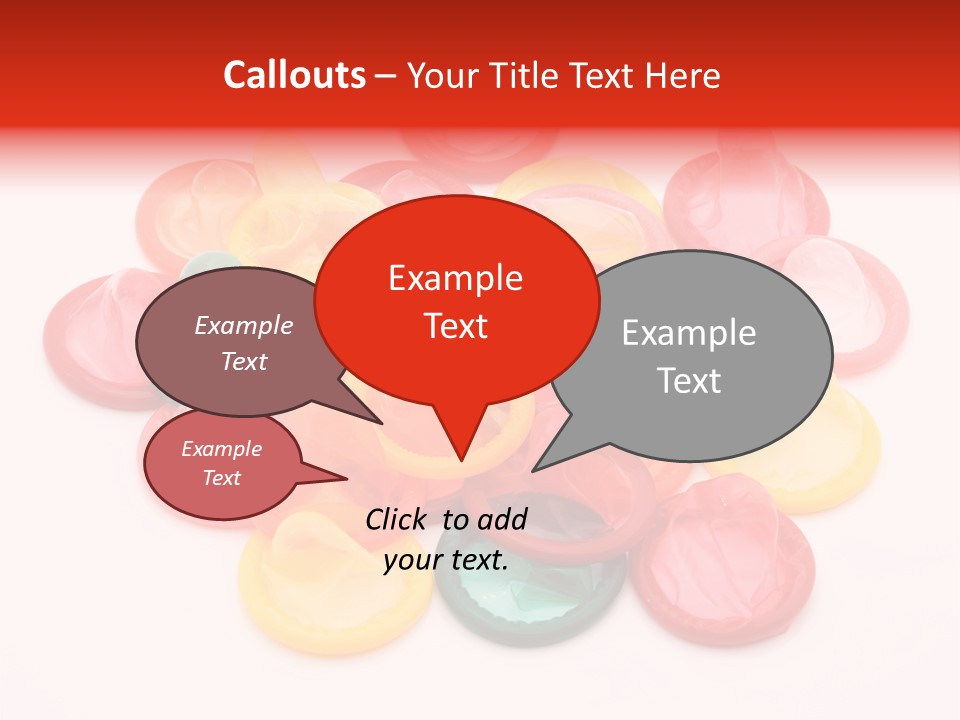 Callouts – Your Title Text Here

Example Text

Example Text

Example Text

Example Text

Click to add your text.